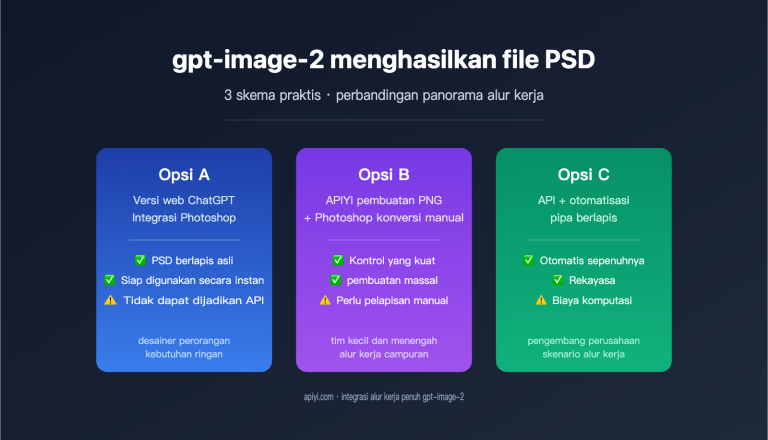 gpt-image-2 menghasilkan file PSD

3 skema praktis · perbandingan panorama alur kerja

Opsi A

Versi web ChatGPT
Integrasi Photoshop

✅ PSD berlapis asli
✅ Siap digunakan secara instan
⚠️ Tidak dapat dijadikan API

desainer perorangan
kebutuhan ringan

Opsi B

APIYI pembuatan PNG
+ Photoshop konversi manual

✅ Kontrol yang kuat
✅ pembuatan massal
⚠️ Perlu pelapisan manual

tim kecil dan menengah
alur kerja campuran

Opsi C

API + otomatisasi
pipa berlapis

✅ Otomatis sepenuhnya
✅ Rekayasa
⚠️ Biaya komputasi

pengembang perusahaan
skenario alur kerja

apiyi.com · integrasi alur kerja penuh gpt-image-2